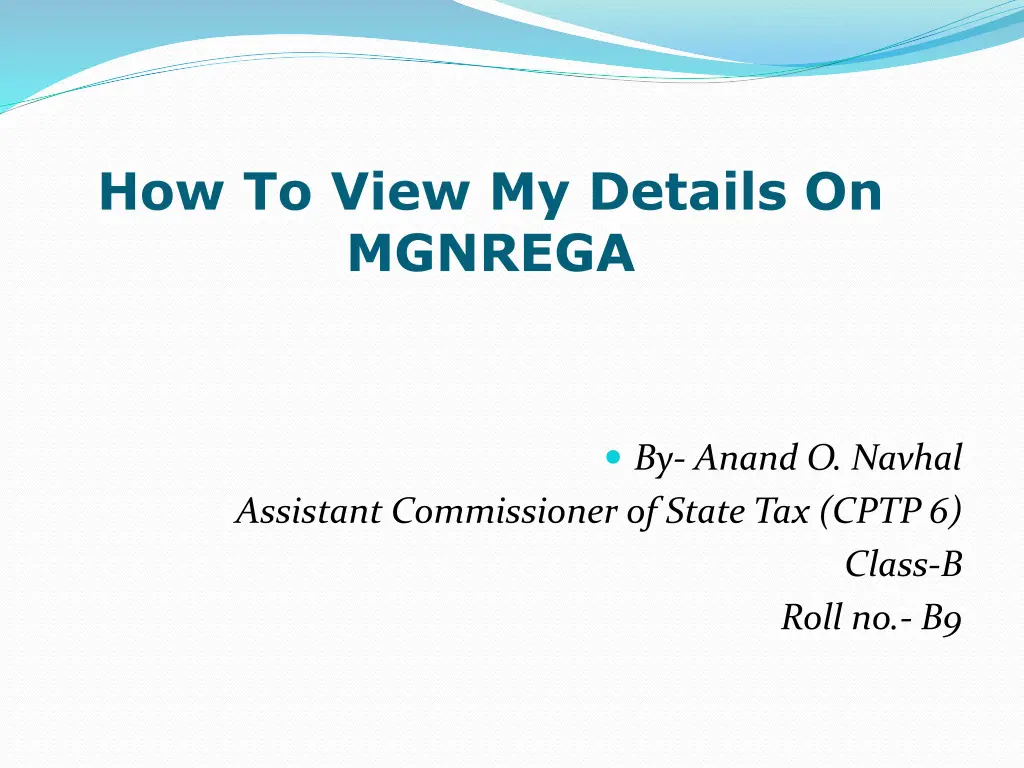 How To View My Details On MGNREGA

By- Anand O. Navhal
Assistant Commissioner of State Tax (CPTP 6)
Class-B
Roll no.- B9